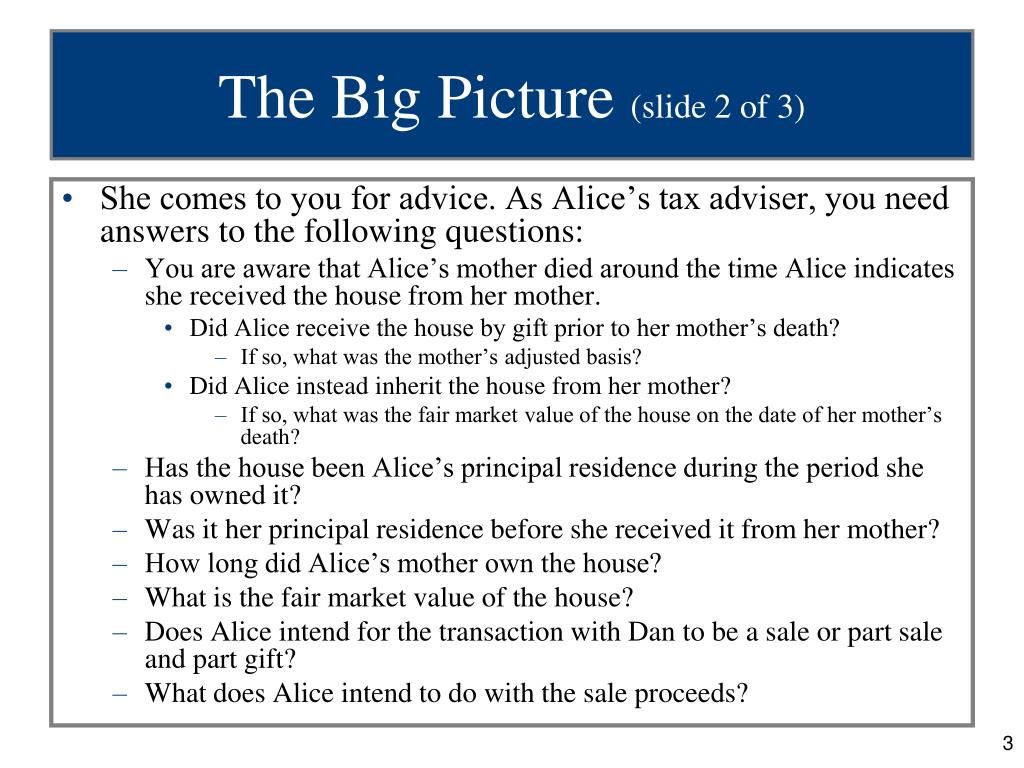 The Big Picture (slide 2 of 3)

• She comes to you for advice. As Alice’s tax adviser, you need answers to the following questions:
– You are aware that Alice’s mother died around the time Alice indicates she received the house from her mother.
• Did Alice receive the house by gift prior to her mother’s death?
– If so, what was the mother’s adjusted basis?
• Did Alice instead inherit the house from her mother?
– If so, what was the fair market value of the house on the date of her mother’s death?
– Has the house been Alice’s principal residence during the period she has owned it?
– Was it her principal residence before she received it from her mother?
– How long did Alice’s mother own the house?
– What is the fair market value of the house?
– Does Alice intend for the transaction with Dan to be a sale or part sale and part gift?
– What does Alice intend to do with the sale proceeds?

3